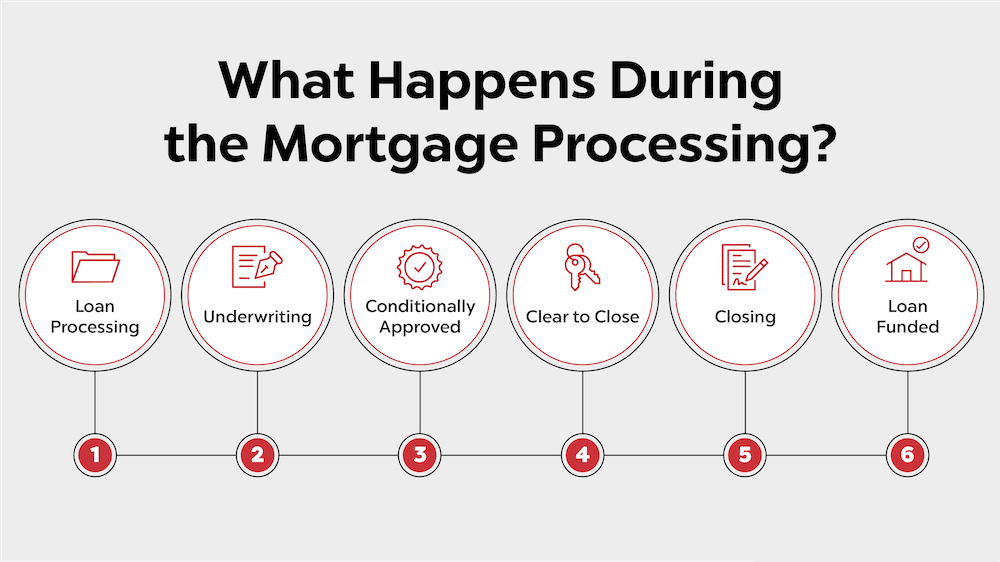 What Happens During the Mortgage Processing?

Loan Processing

Underwriting

Conditionally Approved

Clear to Close

Closing

Loan Funded

1

2

3

4

5

6